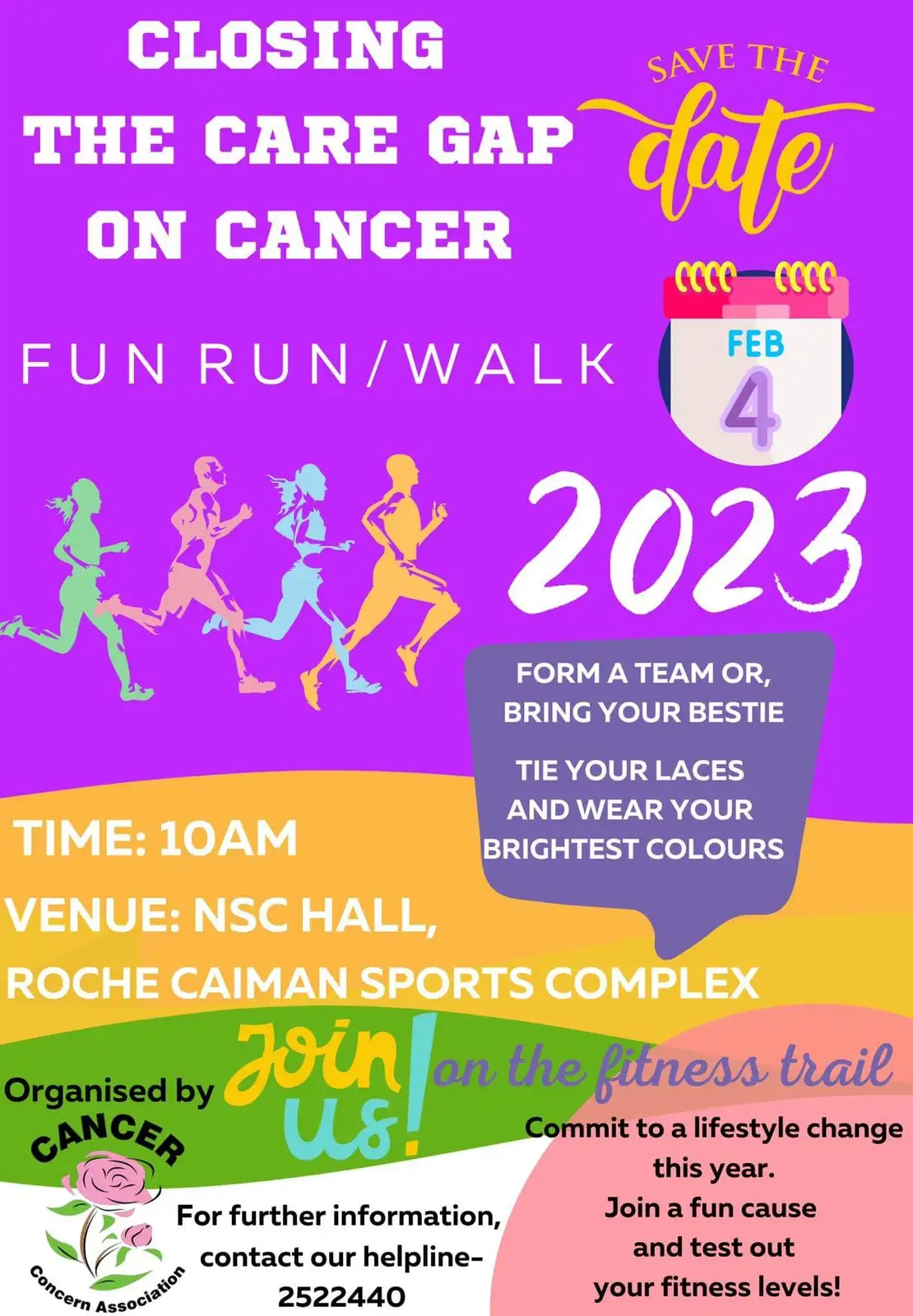 CLOSING THE CARE GAP ON CANCER

SAVE THE date

FUN RUN/WALK

FEB 4

2023

FORM A TEAM OR, BRING YOUR BESTIE

TIE YOUR LACES AND WEAR YOUR BRIGHTEST COLOURS

TIME: 10AM

VENUE: NSC HALL, ROCHE CAIMAN SPORTS COMPLEX

Join us! on the fitness trail

Organised by

CANCER Concern Association

For further information, contact our helpline- 2522440

Commit to a lifestyle change this year. Join a fun cause and test out your fitness levels!